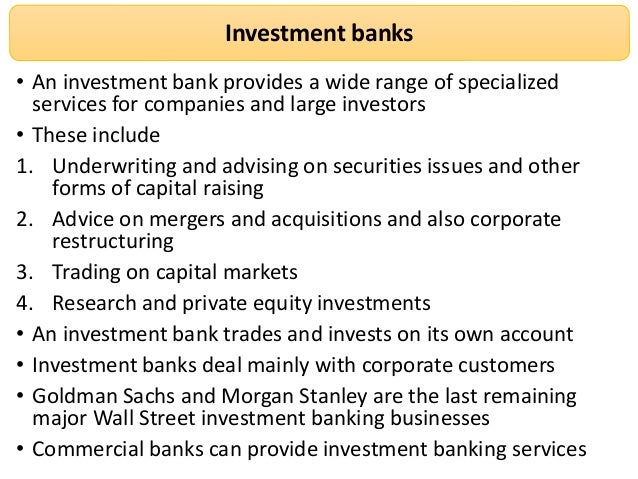 Investment banks

• An investment bank provides a wide range of specialized services for companies and large investors
• These include
1. Underwriting and advising on securities issues and other forms of capital raising
2. Advice on mergers and acquisitions and also corporate restructuring
3. Trading on capital markets
4. Research and private equity investments
• An investment bank trades and invests on its own account
• Investment banks deal mainly with corporate customers
• Goldman Sachs and Morgan Stanley are the last remaining major Wall Street investment banking businesses
• Commercial banks can provide investment banking services